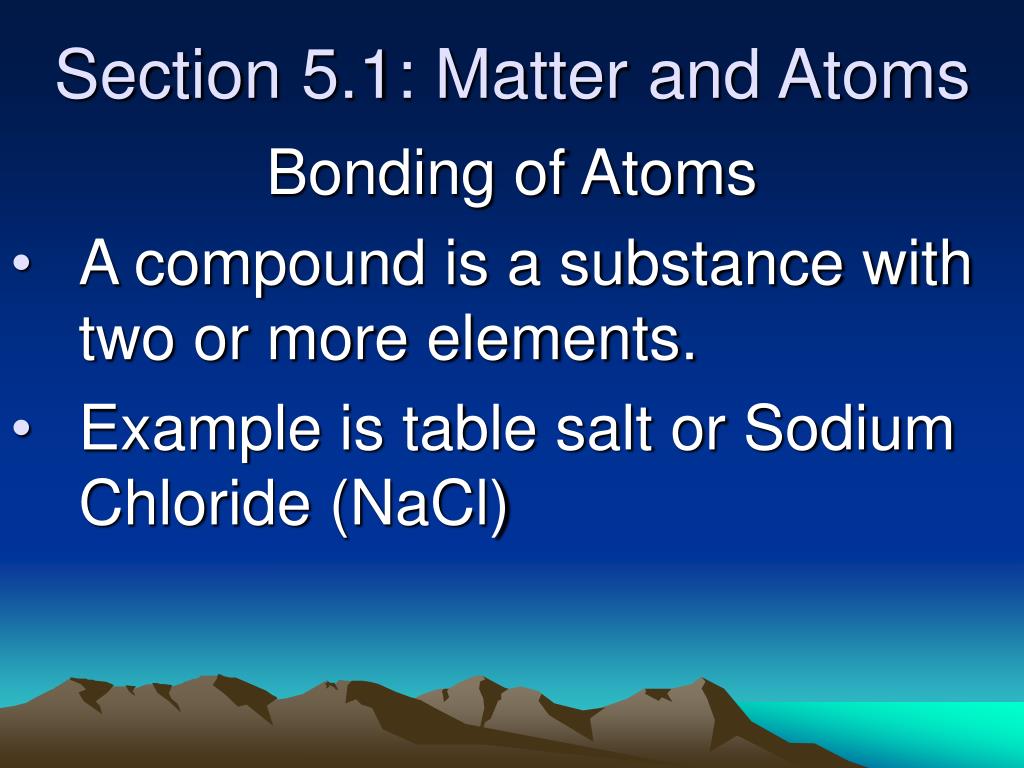 Section 5.1: Matter and Atoms

Bonding of Atoms

• A compound is a substance with two or more elements.

• Example is table salt or Sodium Chloride (NaCl)